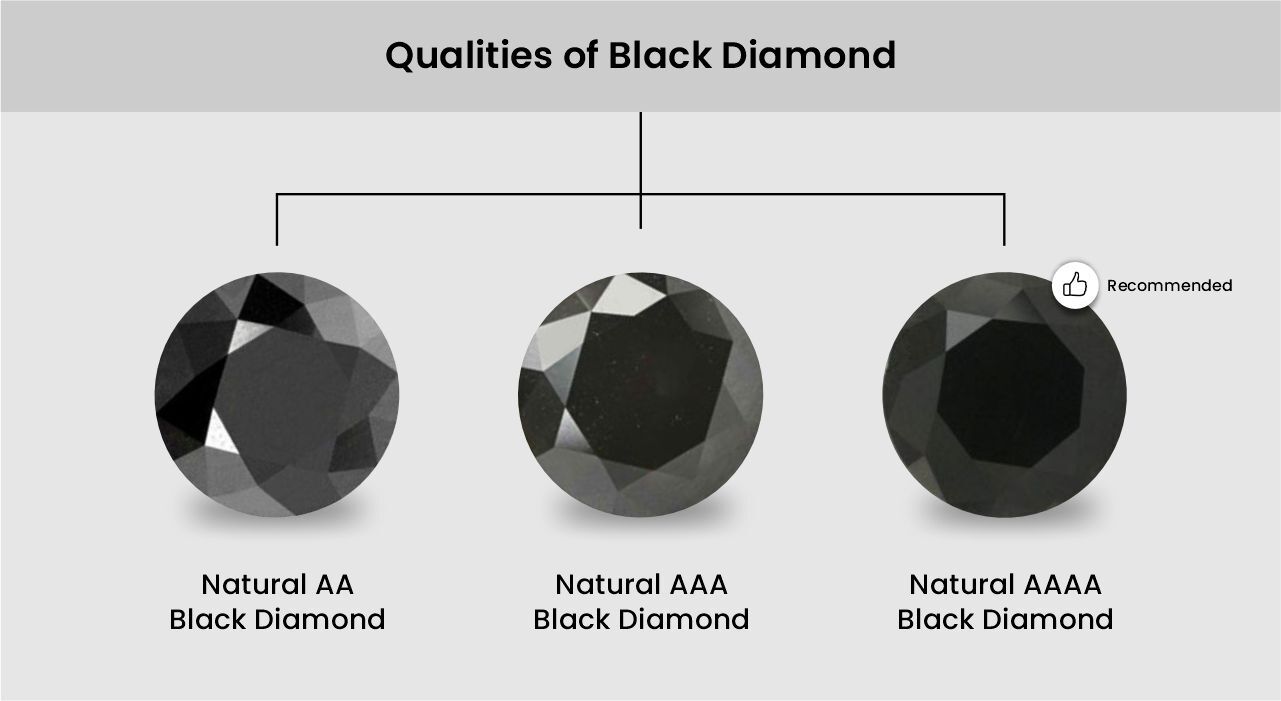 Qualities of Black Diamond

Recommended

Natural AA
Black Diamond

Natural AAA
Black Diamond

Natural AAAA
Black Diamond